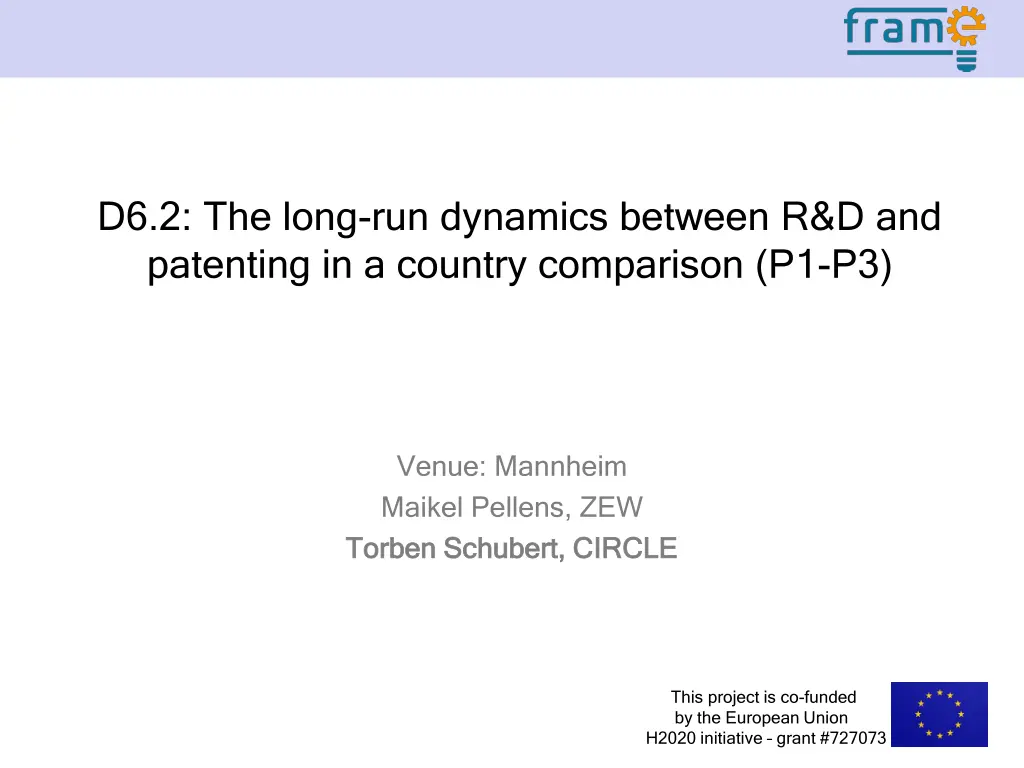 fram

D6.2: The long-run dynamics between R&D and patenting in a country comparison (P1-P3)

Venue: Mannheim
Maikel Pellens, ZEW
Torben Schubert, CIRCLE

This project is co-funded by the European Union H2020 initiative – grant #727073